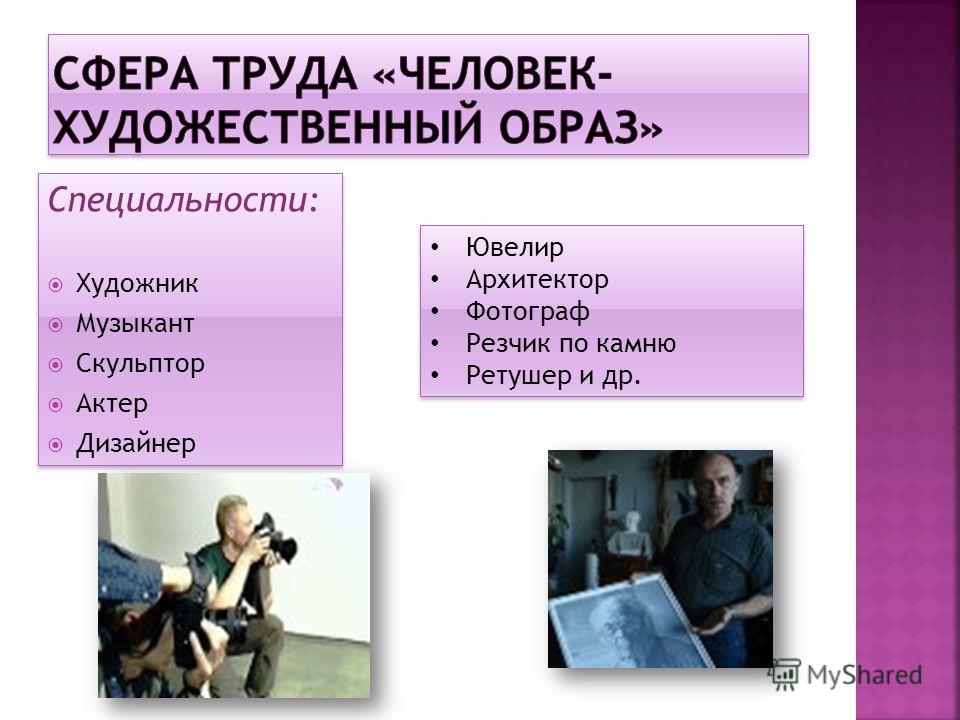 СФЕРА ТРУДА «ЧЕЛОВЕК-ХУДОЖЕСТВЕННЫЙ ОБРАЗ»

Специальности:

Художник
Музыкант
Скульптор
Актер
Дизайнер

• Ювелир
• Архитектор
• Фотограф
• Резчик по камню
• Ретушер и др.

MyShared